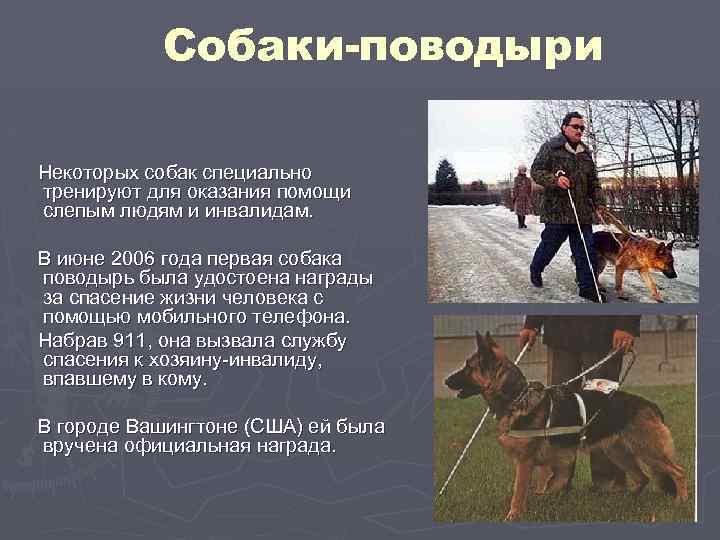 Собаки-поводыри

Некоторых собак специально тренируют для оказания помощи слепым людям и инвалидам.

В июне 2006 года первая собака поводырь была удостоена награды за спасение жизни человека с помощью мобильного телефона.

Набрав 911, она вызвала службу спасения к хозяину-инвалиду, впавшему в кому.

В городе Вашингтоне (США) ей была вручена официальная награда.